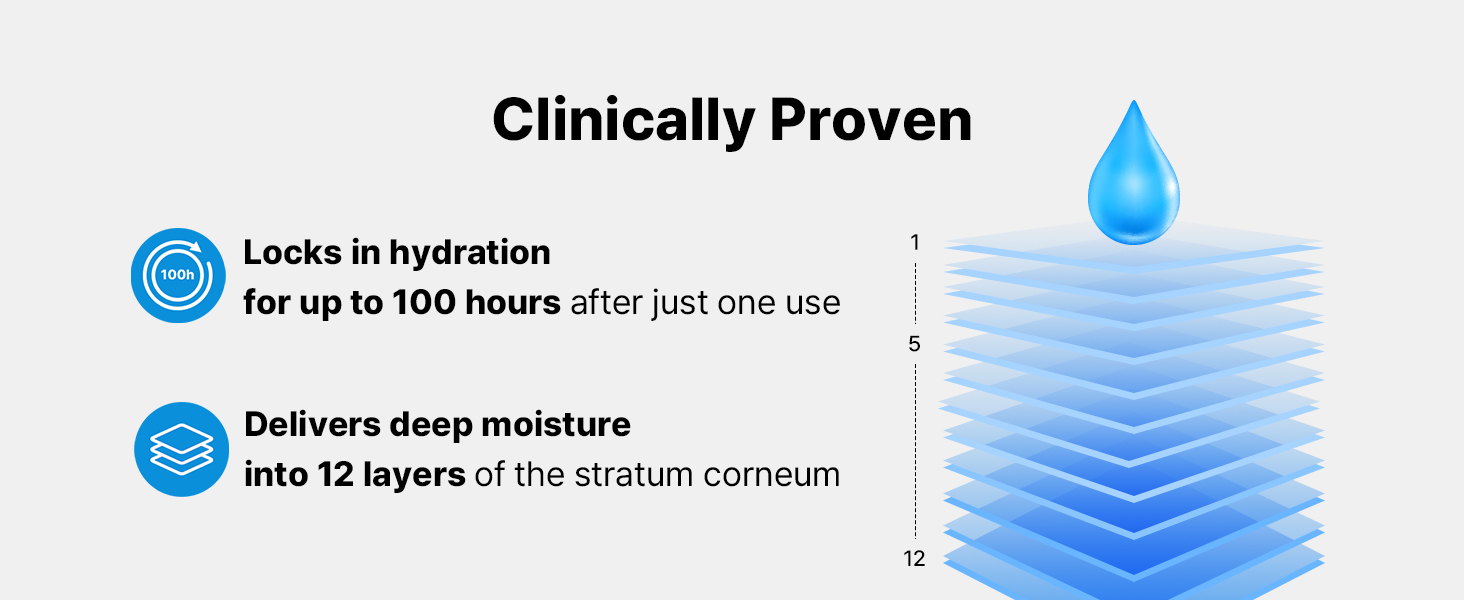 Clinically Proven

100h

Locks in hydration
for up to 100 hours after just one use

Delivers deep moisture
into 12 layers of the stratum corneum

1

5

12